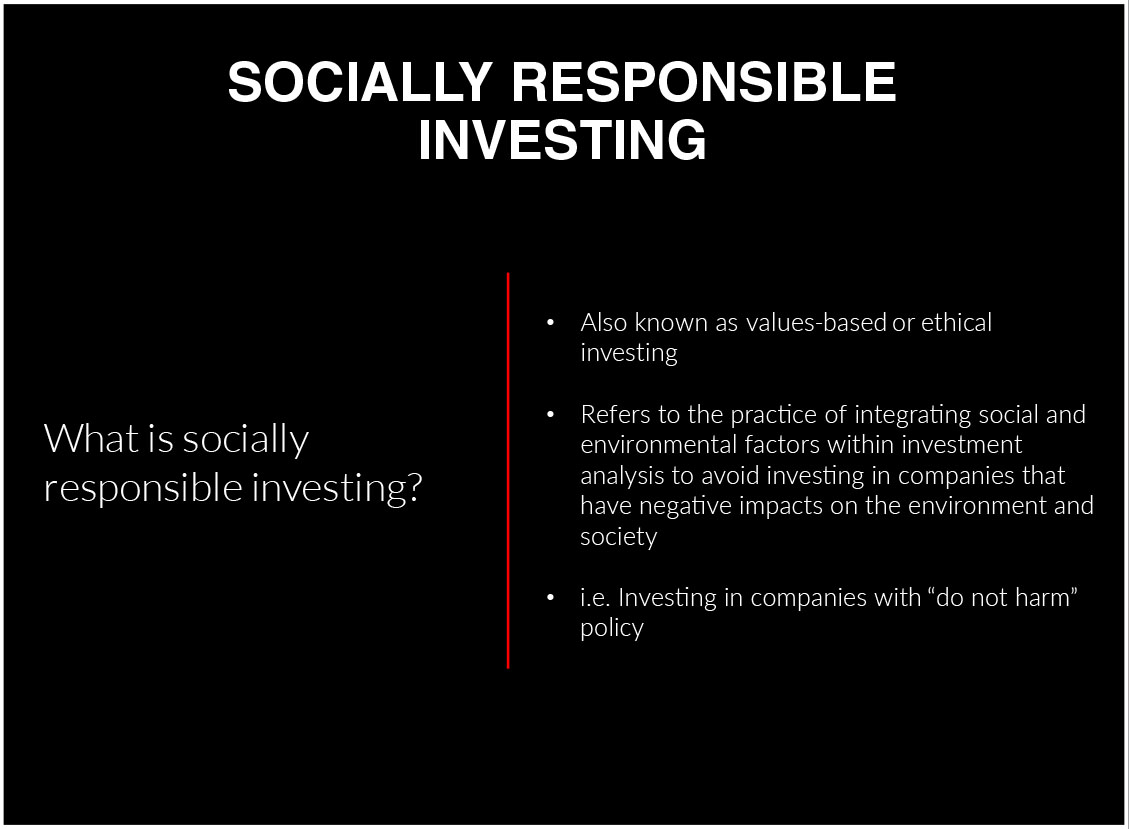 SOCIALLY RESPONSIBLE INVESTING

What is socially responsible investing?

• Also known as values-based or ethical investing

• Refers to the practice of integrating social and environmental factors within investment analysis to avoid investing in companies that have negative impacts on the environment and society

• i.e. Investing in companies with “do not harm” policy